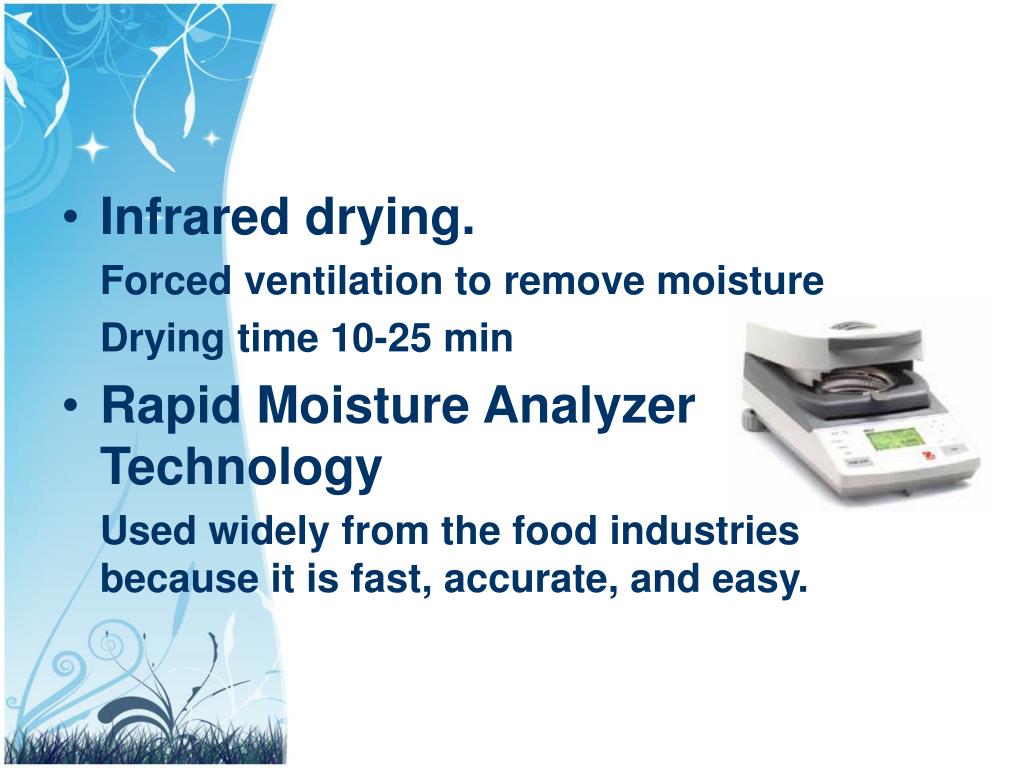 • Infrared drying.

Forced ventilation to remove moisture

Drying time 10-25 min

• Rapid Moisture Analyzer Technology

Used widely from the food industries because it is fast, accurate, and easy.